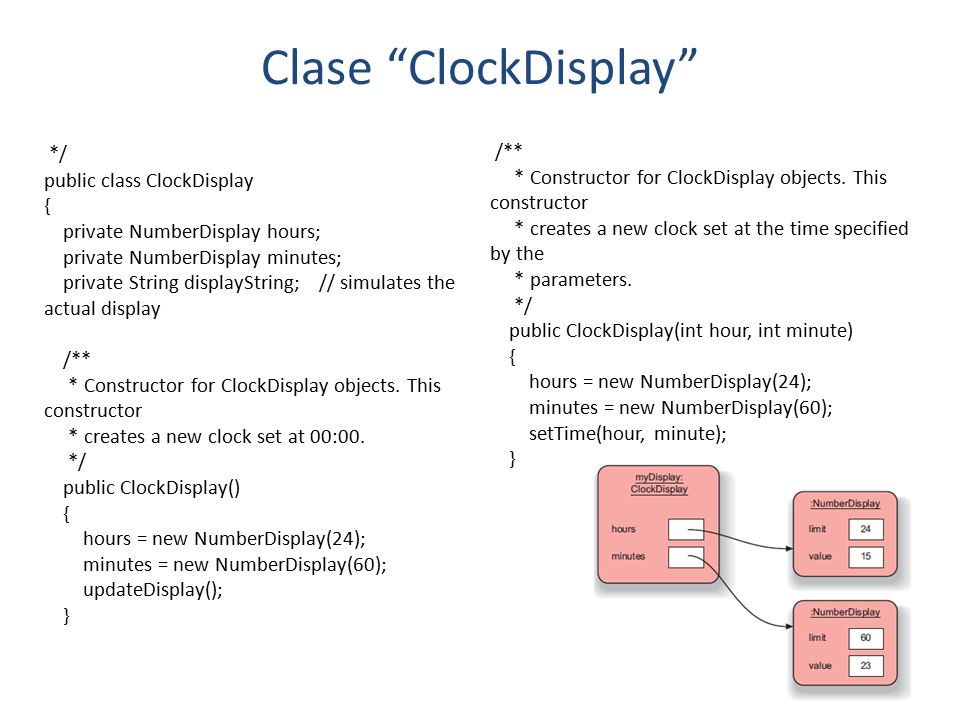 Clase “ClockDisplay”

*/
public class ClockDisplay
{
private NumberDisplay hours;
private NumberDisplay minutes;
private String displayString; // simulates the actual display

/**
* Constructor for ClockDisplay objects. This constructor
* creates a new clock set at 00:00.
*/
public ClockDisplay()
{
hours = new NumberDisplay(24);
minutes = new NumberDisplay(60);
updateDisplay();
}

/**
* Constructor for ClockDisplay objects. This constructor
* creates a new clock set at the time specified by the
* parameters.
*/
public ClockDisplay(int hour, int minute)
{
hours = new NumberDisplay(24);
minutes = new NumberDisplay(60);
setTime(hour, minute);
}

myDisplay: ClockDisplay

hours

minutes

:NumberDisplay

limit 24

value 15

:NumberDisplay

limit 60

value 23